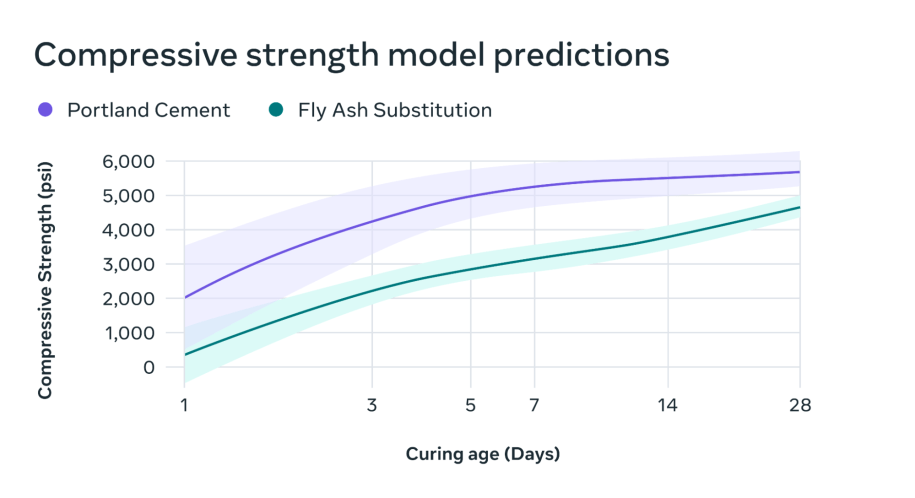 Compressive strength model predictions

Portland Cement
Fly Ash Substitution

Compressive Strength (psi)

6,000
5,000
4,000
3,000
2,000
1,000
0

1
3
5
7
14
28

Curing age (Days)